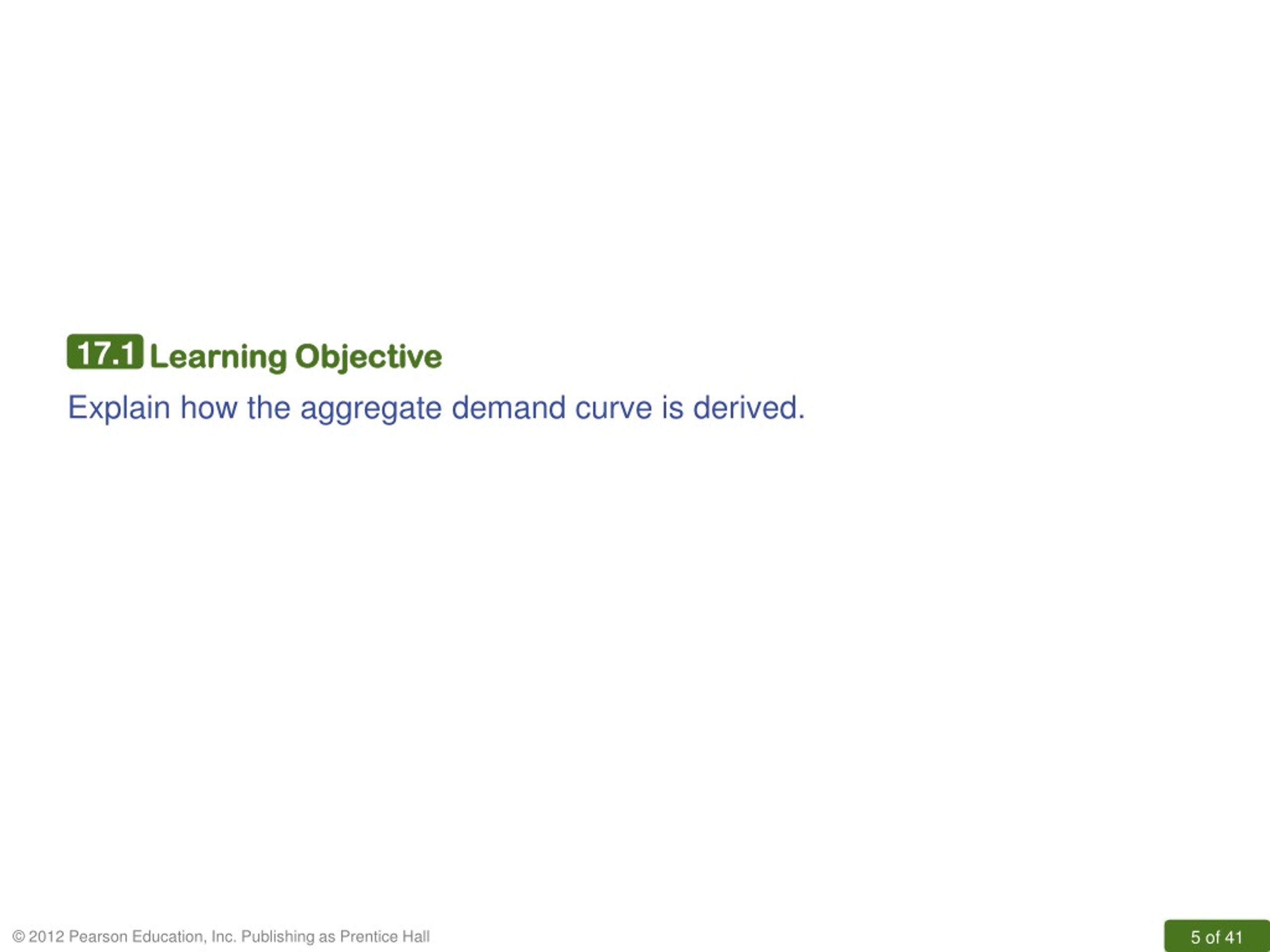 17.1 Learning Objective

Explain how the aggregate demand curve is derived.

© 2012 Pearson Education, Inc. Publishing as Prentice Hall

5 of 41